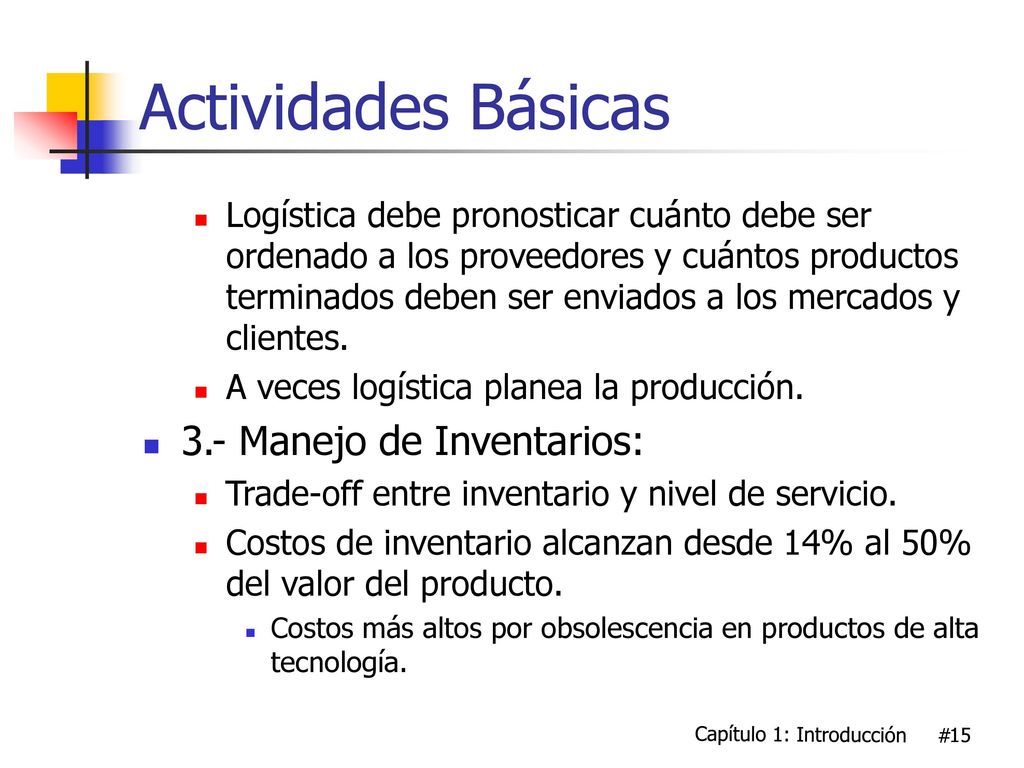 Actividades Básicas

Logística debe pronosticar cuánto debe ser ordenado a los proveedores y cuántos productos terminados deben ser enviados a los mercados y clientes.

A veces logística planea la producción.

3.- Manejo de Inventarios:

Trade-off entre inventario y nivel de servicio.

Costos de inventario alcanzan desde 14% al 50% del valor del producto.

Costos más altos por obsolescencia en productos de alta tecnología.

Capítulo 1: Introducción #15